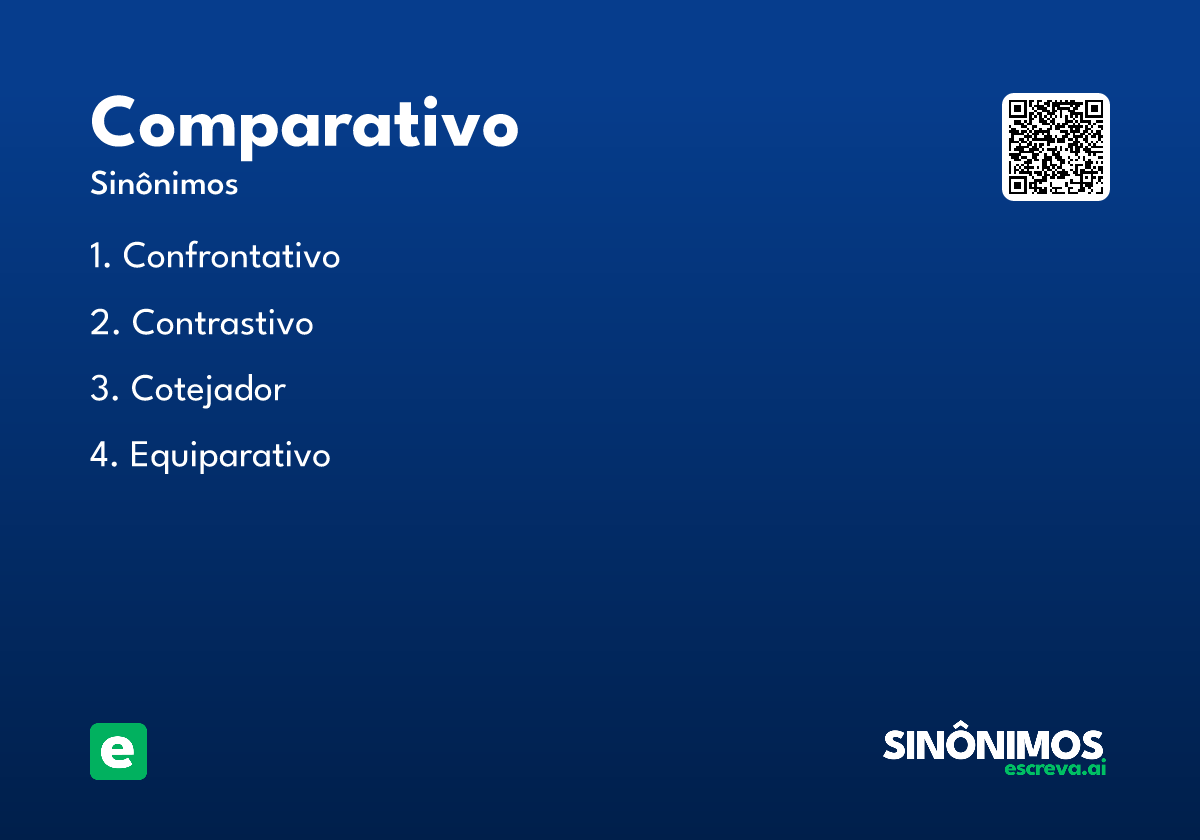 Comparativo
Sinônimos

1. Confrontativo
2. Contrastivo
3. Cotejador
4. Equiparativo

e

SINÔNIMOS
escreva.ai